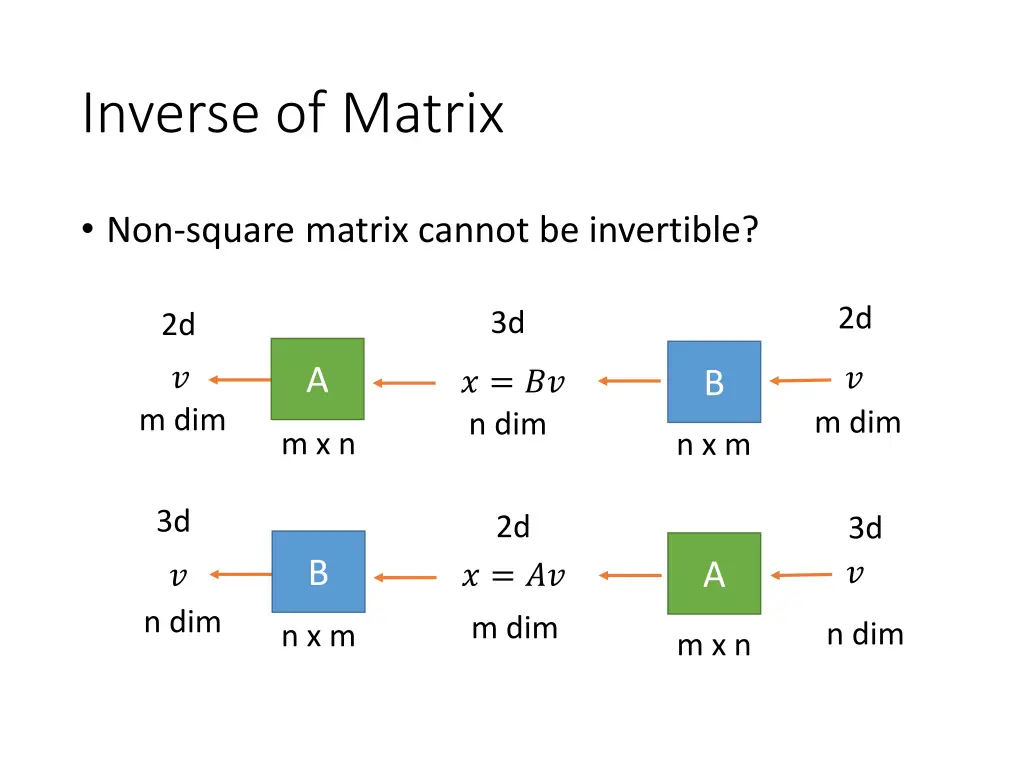 Inverse of Matrix

• Non-square matrix cannot be invertible?

2d
$v$
m dim

A
m x n

3d
$x = Bv$
n dim

B
n x m

2d
$v$
m dim

3d
$v$
n dim

B
n x m

2d
$x = Av$
m dim

A
m x n

3d
$v$
n dim